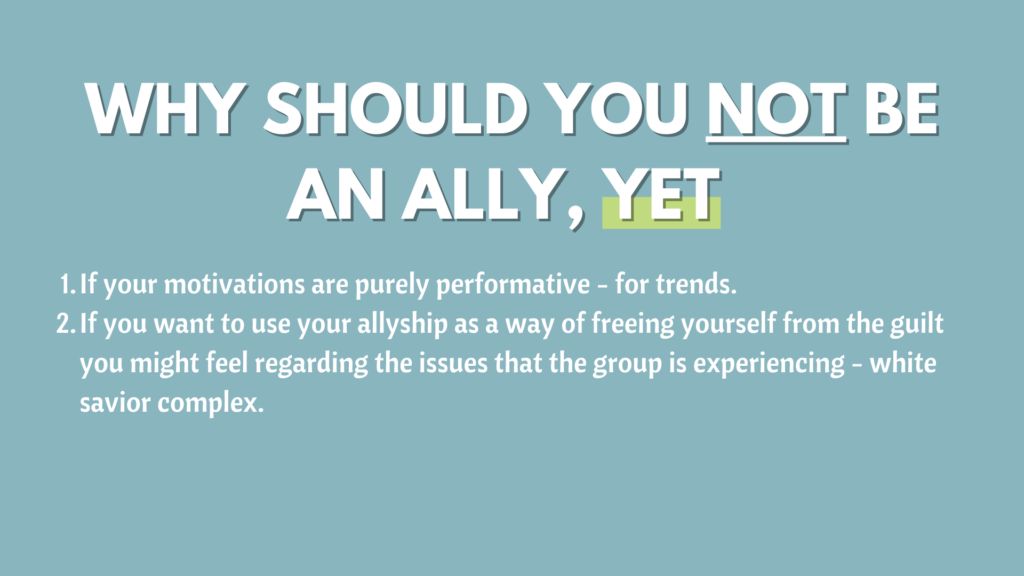 WHY SHOULD YOU NOT BE AN ALLY, YET

1. If your motivations are purely performative - for trends.
2. If you want to use your allyship as a way of freeing yourself from the guilt you might feel regarding the issues that the group is experiencing - white savior complex.